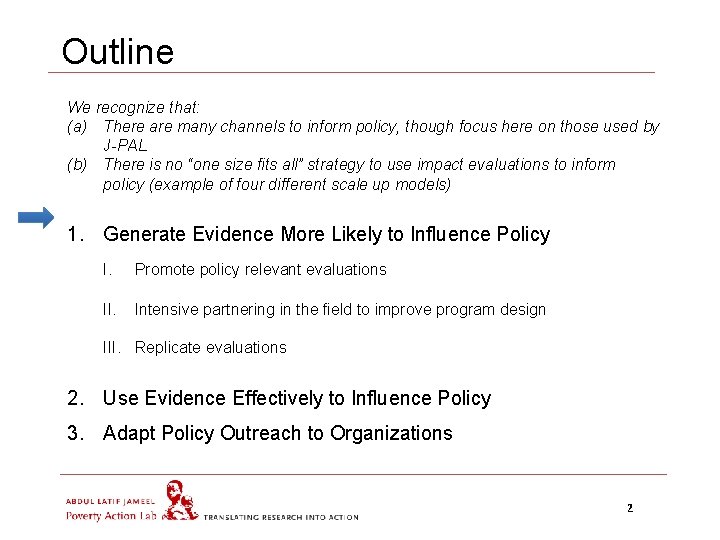 Outline

We recognize that:
(a) There are many channels to inform policy, though focus here on those used by J-PAL
(b) There is no "one size fits all" strategy to use impact evaluations to inform policy (example of four different scale up models)

1. Generate Evidence More Likely to Influence Policy

I. Promote policy relevant evaluations

II. Intensive partnering in the field to improve program design

III. Replicate evaluations

2. Use Evidence Effectively to Influence Policy

3. Adapt Policy Outreach to Organizations

ABDUL LATIF JAMEEL
Poverty Action Lab
TRANSLATING RESEARCH INTO ACTION

2